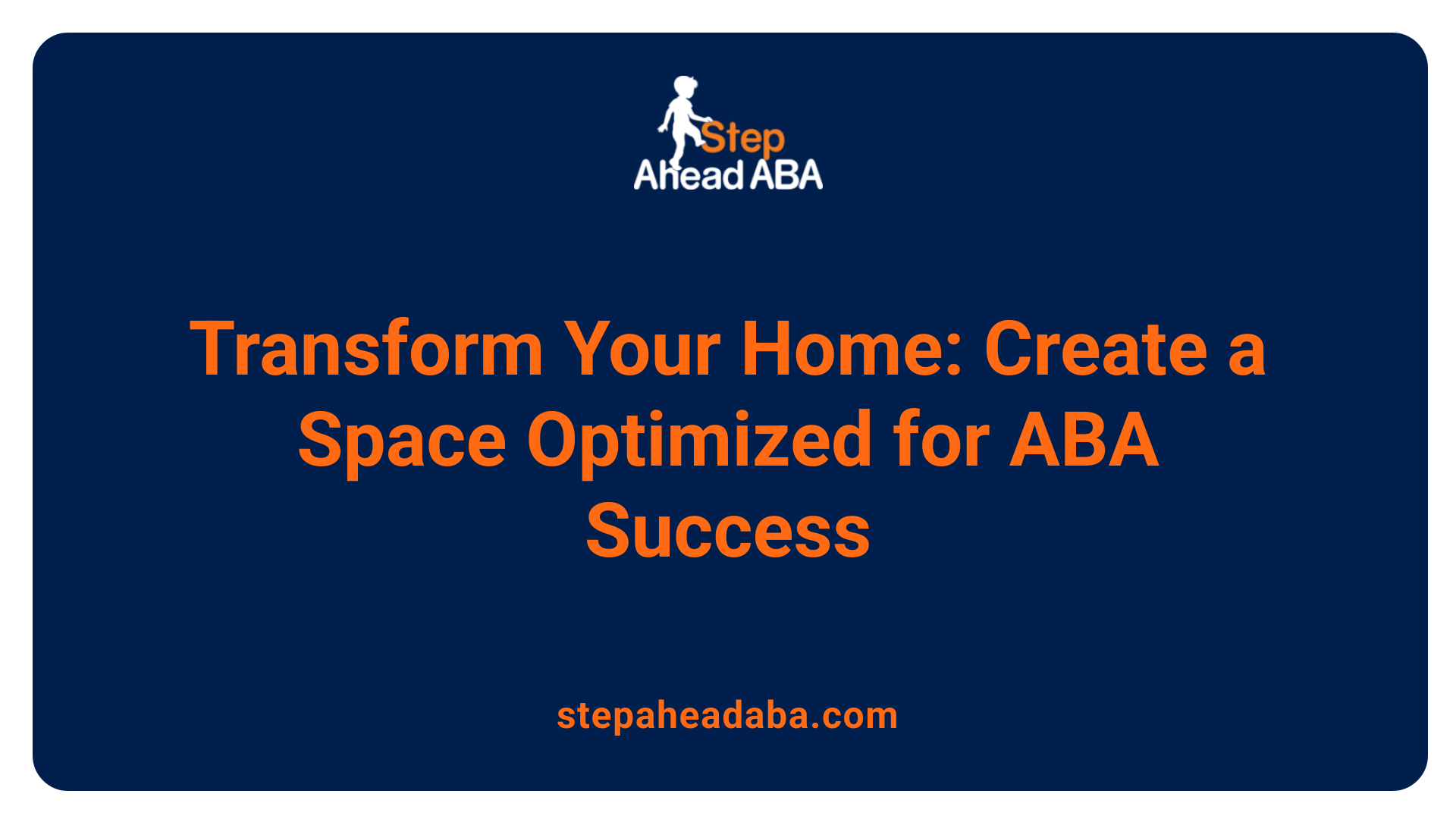 Step
Ahead ABA

Transform Your Home: Create a Space Optimized for ABA Success

stepaheadaba.com